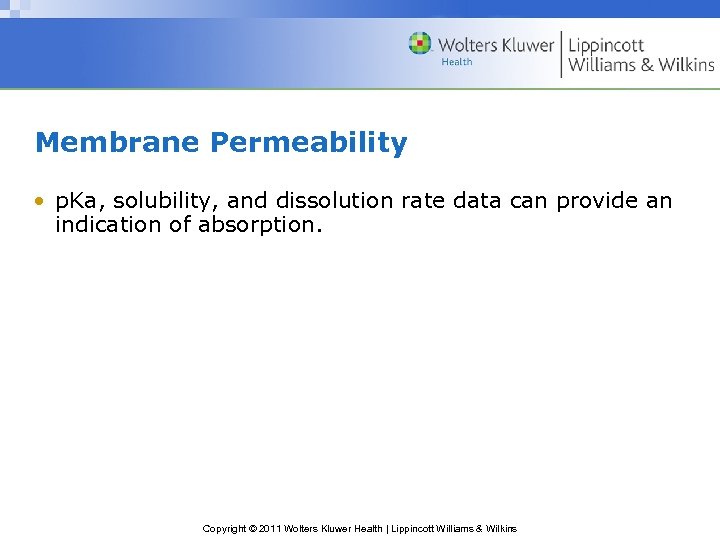 Wolters Kluwer
Health
Lippincott
Williams & Wilkins

Membrane Permeability

• pKa, solubility, and dissolution rate data can provide an indication of absorption.

Copyright © 2011 Wolters Kluwer Health | Lippincott Williams & Wilkins